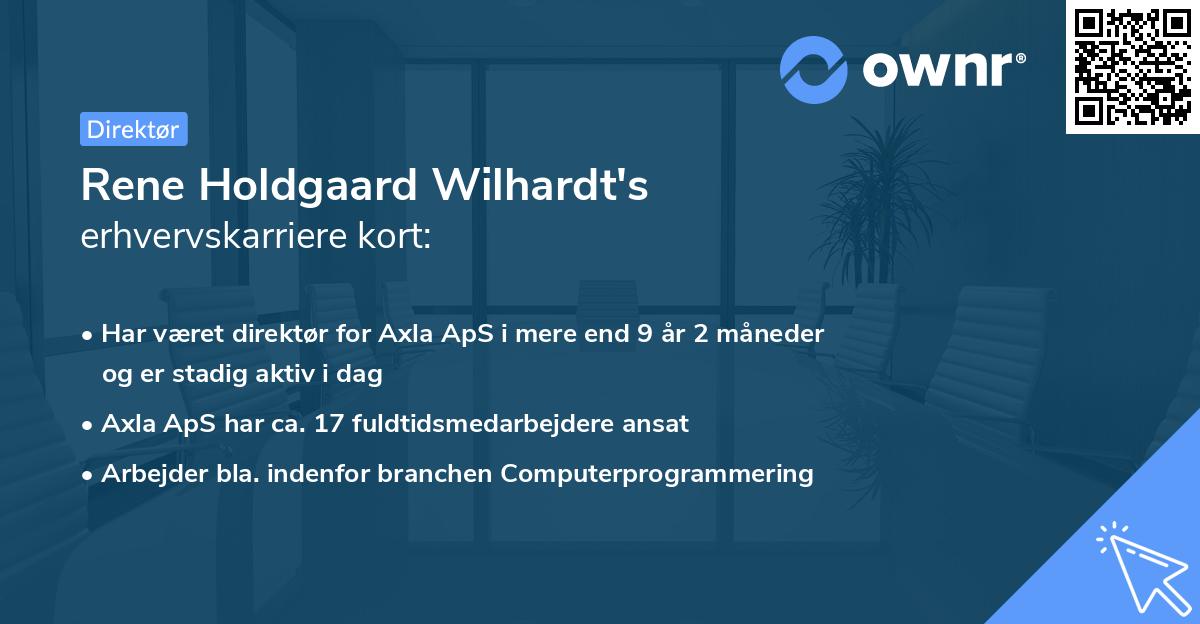 ownr®

Direktør

Rene Holdgaard Wilhardt's erhvervskarriere kort:

• Har været direktør for Axla ApS i mere end 9 år 2 måneder og er stadig aktiv i dag
• Axla ApS har ca. 17 fuldtidsmedarbejdere ansat
• Arbejder bla. indenfor branchen Computerprogrammering